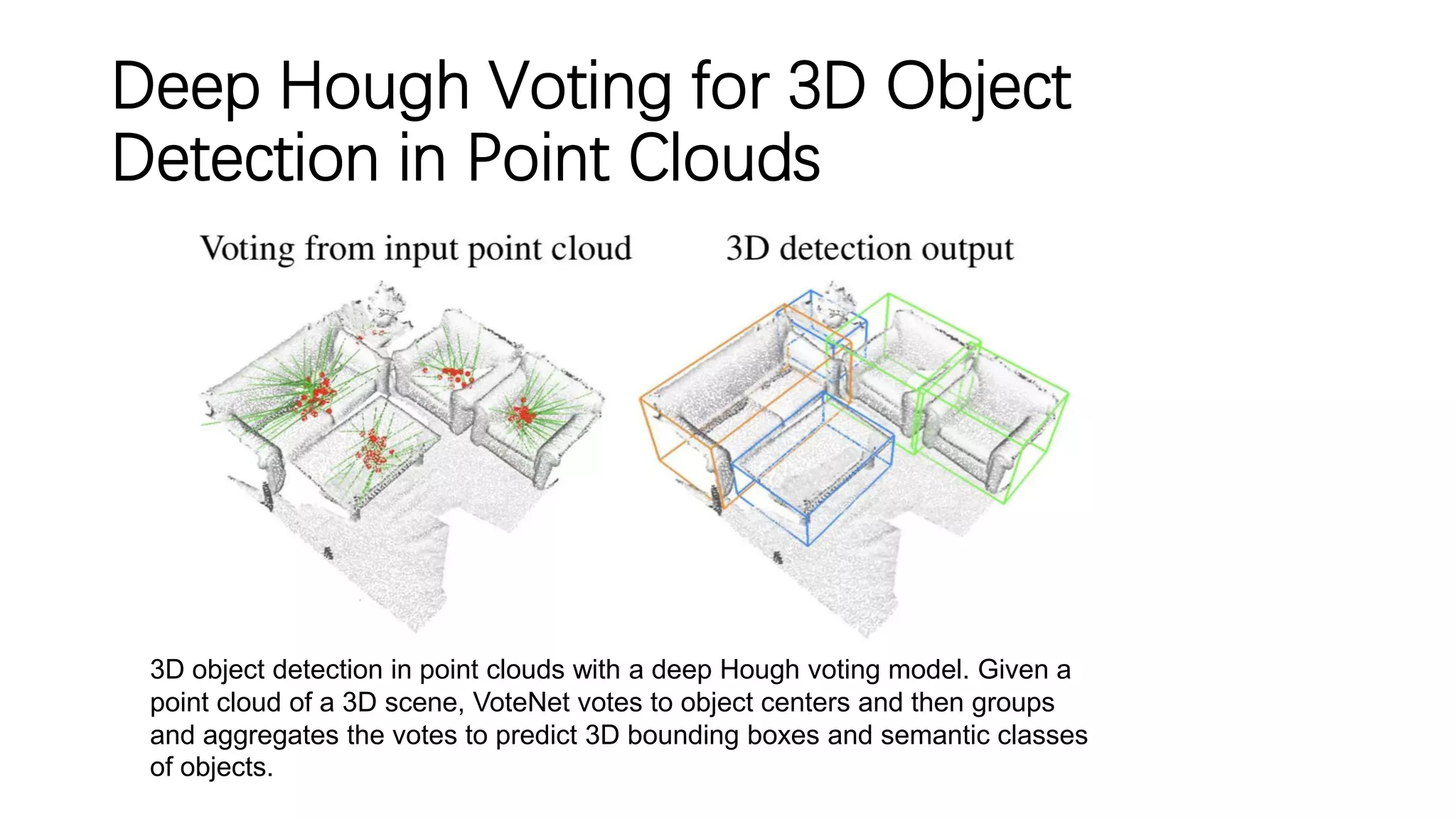 Deep Hough Voting for 3D Object Detection in Point Clouds

Voting from input point cloud

3D detection output

3D object detection in point clouds with a deep Hough voting model. Given a point cloud of a 3D scene, VoteNet votes to object centers and then groups and aggregates the votes to predict 3D bounding boxes and semantic classes of objects.